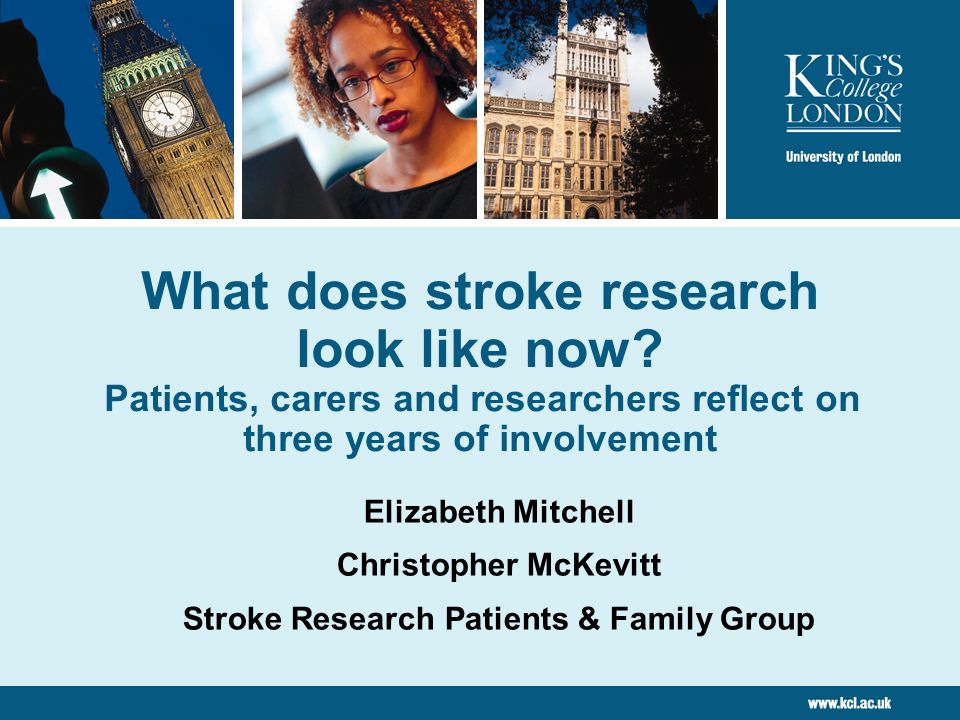 KING'S College LONDON

University of London

What does stroke research look like now?

Patients, carers and researchers reflect on three years of involvement

Elizabeth Mitchell

Christopher McKevitt

Stroke Research Patients & Family Group

www.kcl.ac.uk